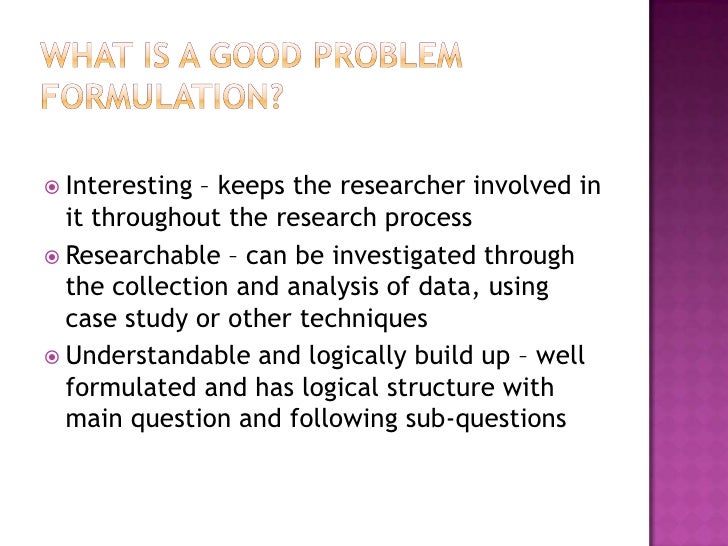 WHAT IS A GOOD PROBLEM FORMULATION?

Interesting – keeps the researcher involved in it throughout the research process

Researchable – can be investigated through the collection and analysis of data, using case study or other techniques

Understandable and logically build up – well formulated and has logical structure with main question and following sub-questions